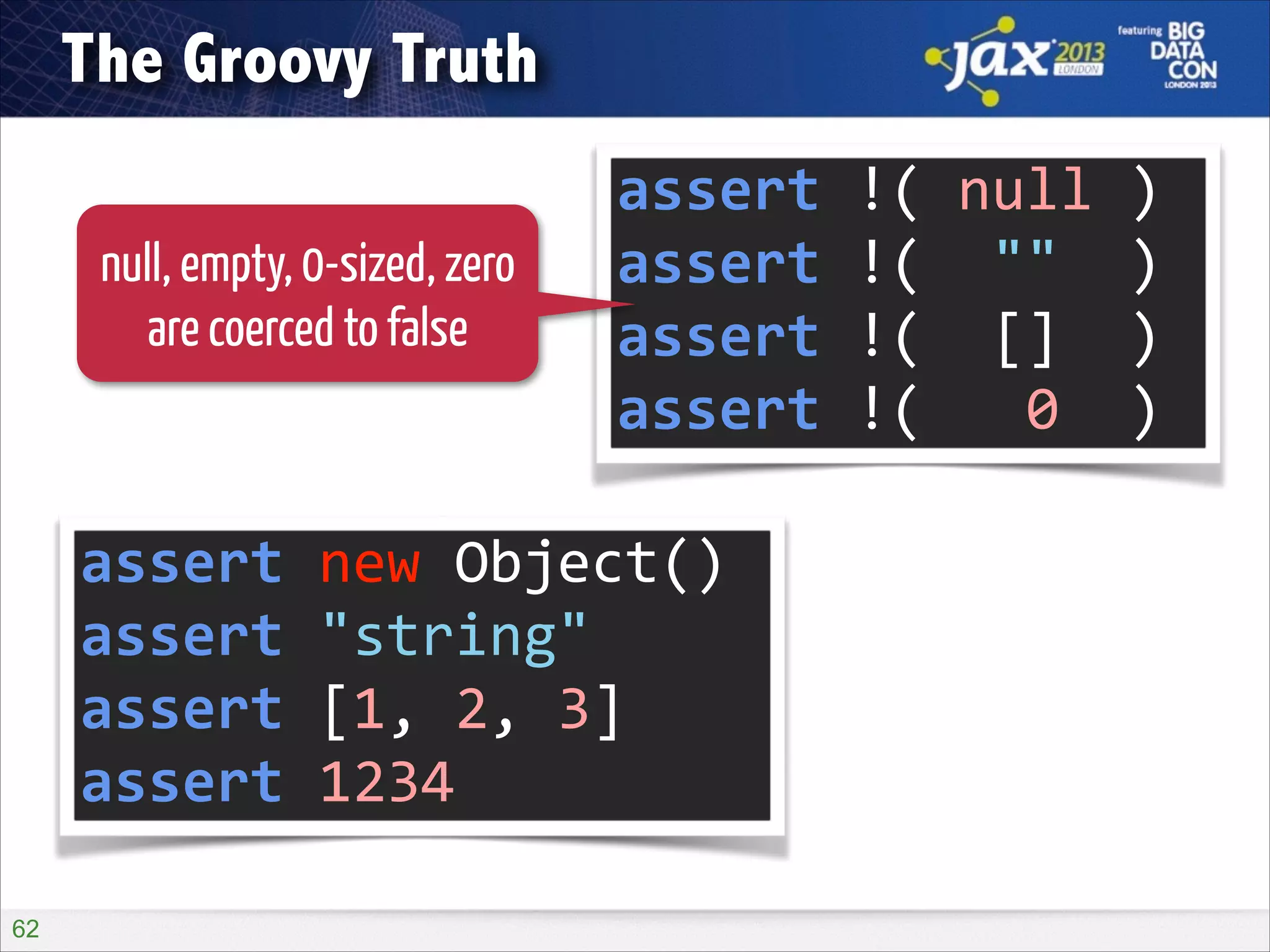 The Groovy Truth

jax 2013 LONDON

featuring BIG DATA CON LONDON 2013

null, empty, 0-sized, zero are coerced to false

assert !( null )
assert !( "" )
assert !( [] )
assert !( 0 )

assert new Object()
assert "string"
assert [1, 2, 3]
assert 1234

62